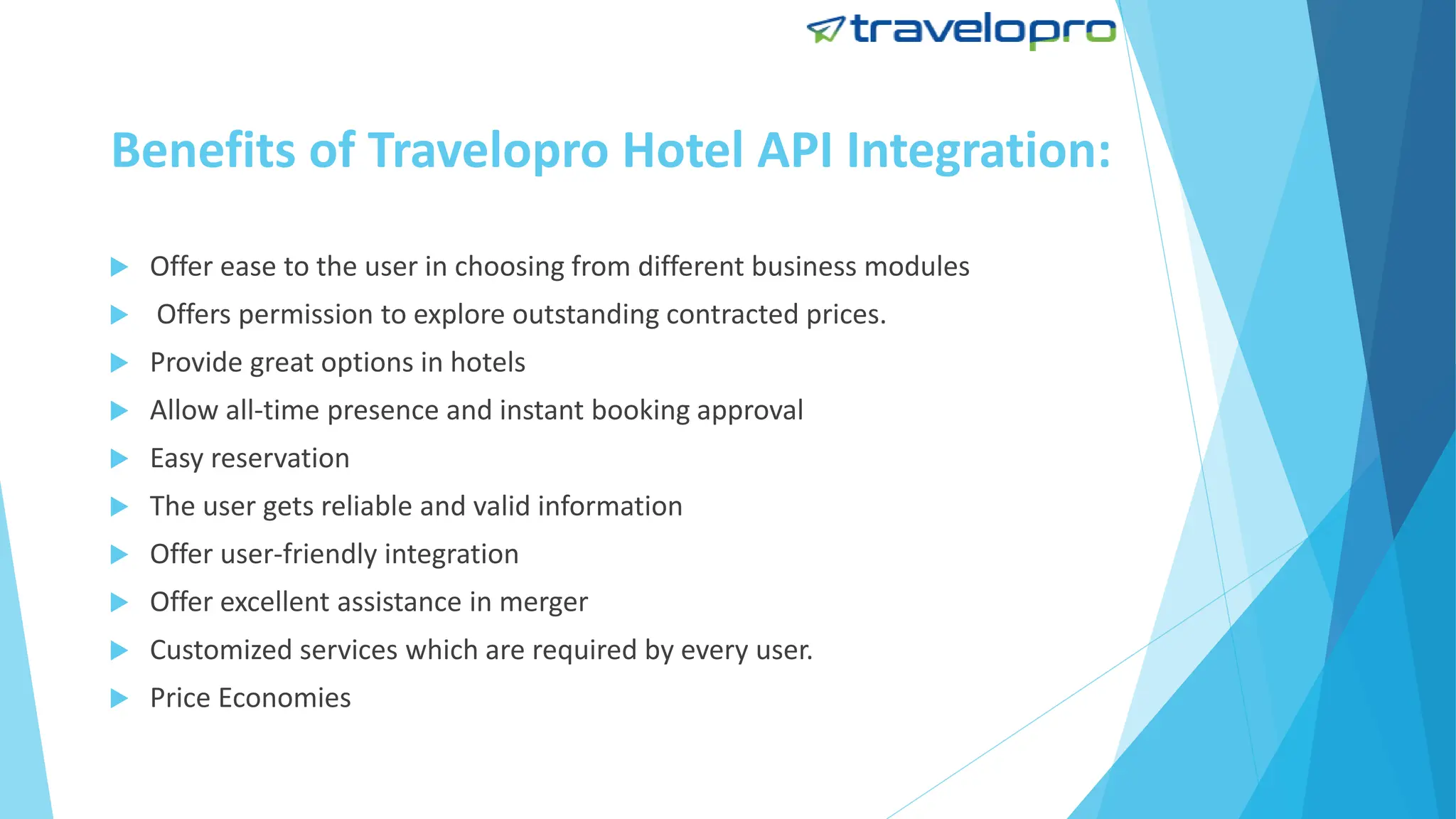 travelopro

Benefits of Travelopro Hotel API Integration:

Offer ease to the user in choosing from different business modules

Offers permission to explore outstanding contracted prices.

Provide great options in hotels

Allow all-time presence and instant booking approval

Easy reservation

The user gets reliable and valid information

Offer user-friendly integration

Offer excellent assistance in merger

Customized services which are required by every user.

Price Economies